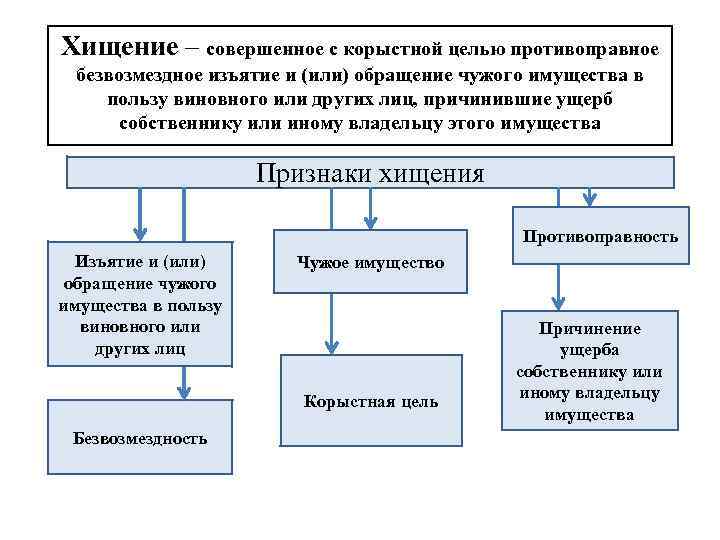 Хищение – совершенное с корыстной целью противоправное безвозмездное изъятие и (или) обращение чужого имущества в пользу виновного или других лиц, причинившие ущерб собственнику или иному владельцу этого имущества

Признаки хищения

Изъятие и (или) обращение чужого имущества в пользу виновного или других лиц

Безвозмездность

Чужое имущество

Корыстная цель

Противоправность

Причинение ущерба собственнику или иному владельцу имущества